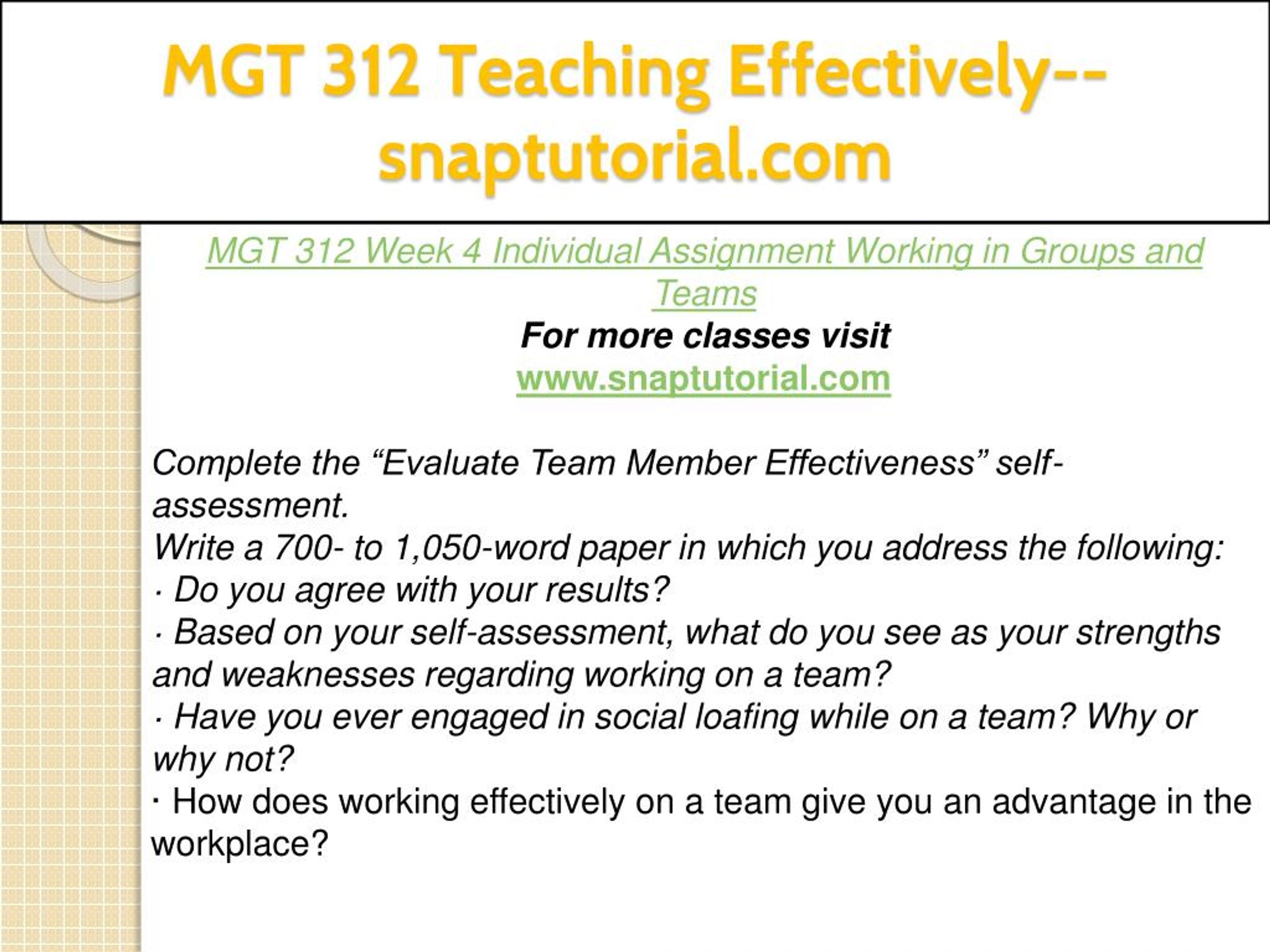 MGT 312 Teaching Effectively--snaptutorial.com

MGT 312 Week 4 Individual Assignment Working in Groups and Teams
For more classes visit
www.snaptutorial.com

Complete the “Evaluate Team Member Effectiveness” self-assessment.
Write a 700- to 1,050-word paper in which you address the following:
· Do you agree with your results?
· Based on your self-assessment, what do you see as your strengths and weaknesses regarding working on a team?
· Have you ever engaged in social loafing while on a team? Why or why not?
· How does working effectively on a team give you an advantage in the workplace?